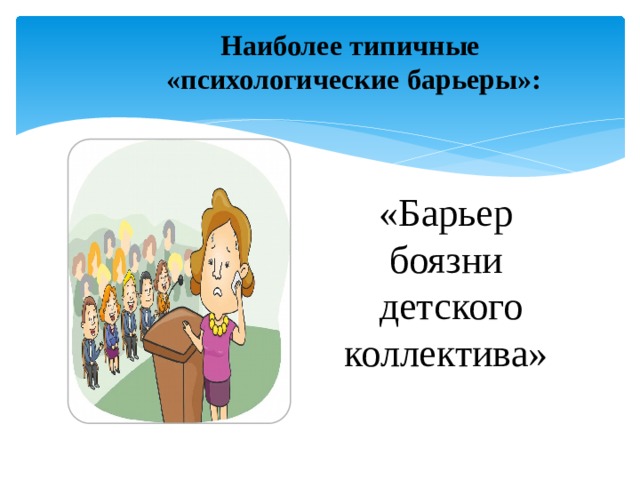 Наиболее типичные «психологические барьеры»:

«Барьер боязни детского коллектива»